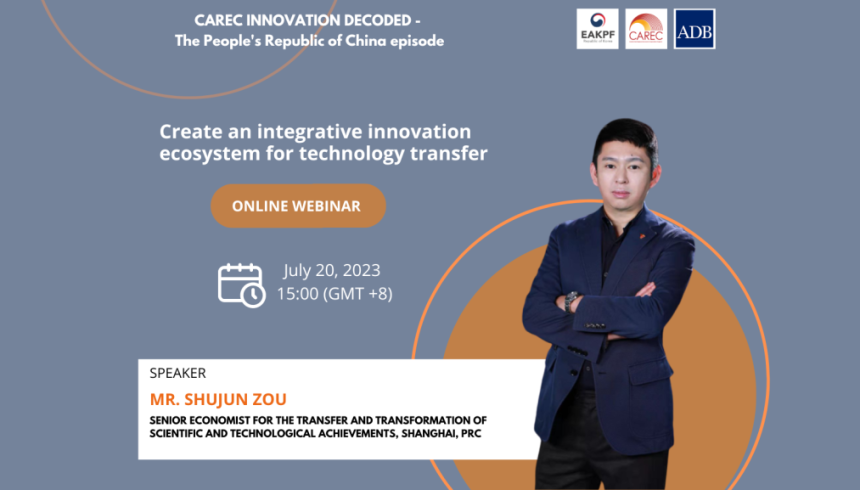 CAREC INNOVATION DECODED -
The People's Republic of China episode

EAKPF
Republic of Korea

CAREC

ADB

Create an integrative innovation ecosystem for technology transfer

ONLINE WEBINAR

July 20, 2023
15:00 (GMT +8)

SPEAKER

MR. SHUJUN ZOU

SENIOR ECONOMIST FOR THE TRANSFER AND TRANSFORMATION OF SCIENTIFIC AND TECHNOLOGICAL ACHIEVEMENTS, SHANGHAI, PRC